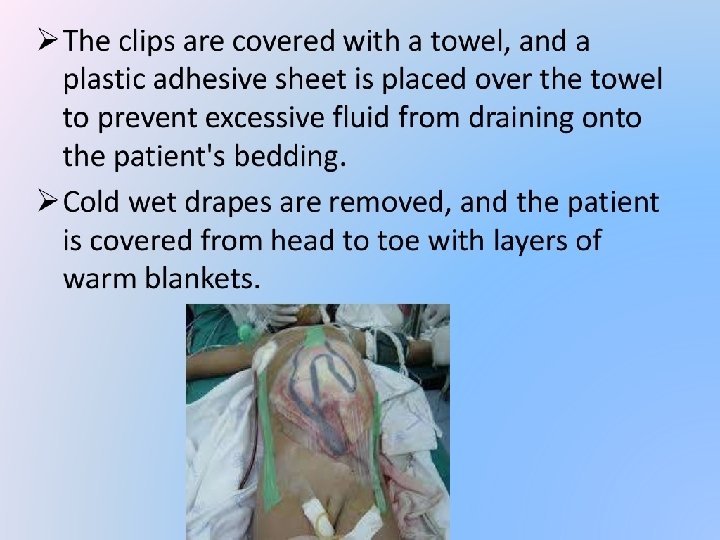 ➢ The clips are covered with a towel, and a plastic adhesive sheet is placed over the towel to prevent excessive fluid from draining onto the patient's bedding.

➢ Cold wet drapes are removed, and the patient is covered from head to toe with layers of warm blankets.